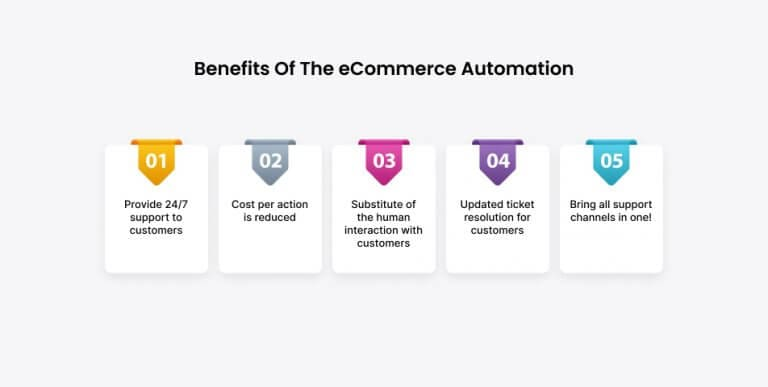 Benefits Of The eCommerce Automation

01

Provide 24/7 support to customers

02

Cost per action is reduced

03

Substitute of the human interaction with customers

04

Updated ticket resolution for customers

05

Bring all support channels in one!